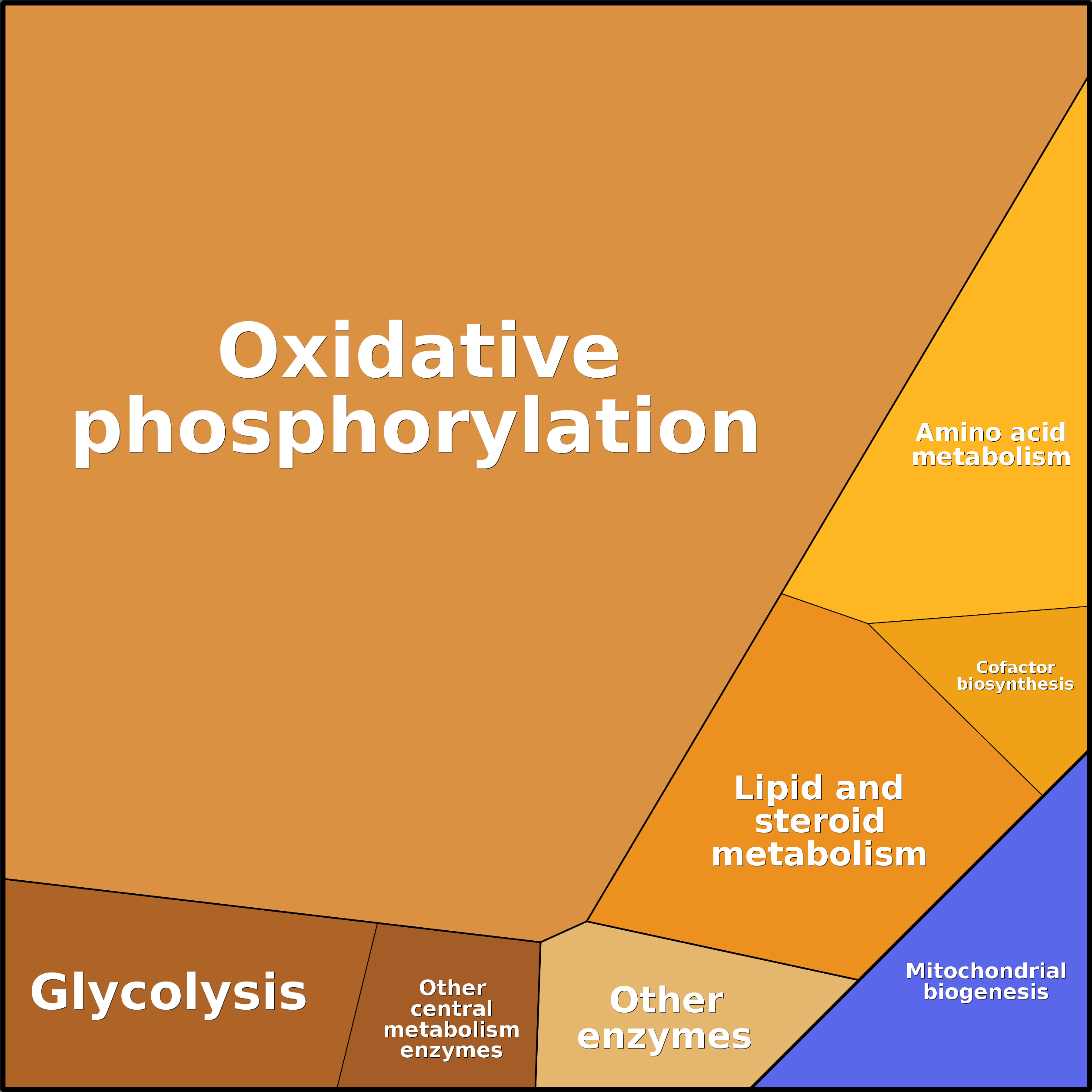 Oxidative phosphorylation

Amino acid metabolism

Cofactor biosynthesis

Lipid and steroid metabolism

Glycolysis

Other central metabolism enzymes

Other enzymes

Mitochondrial biogenesis